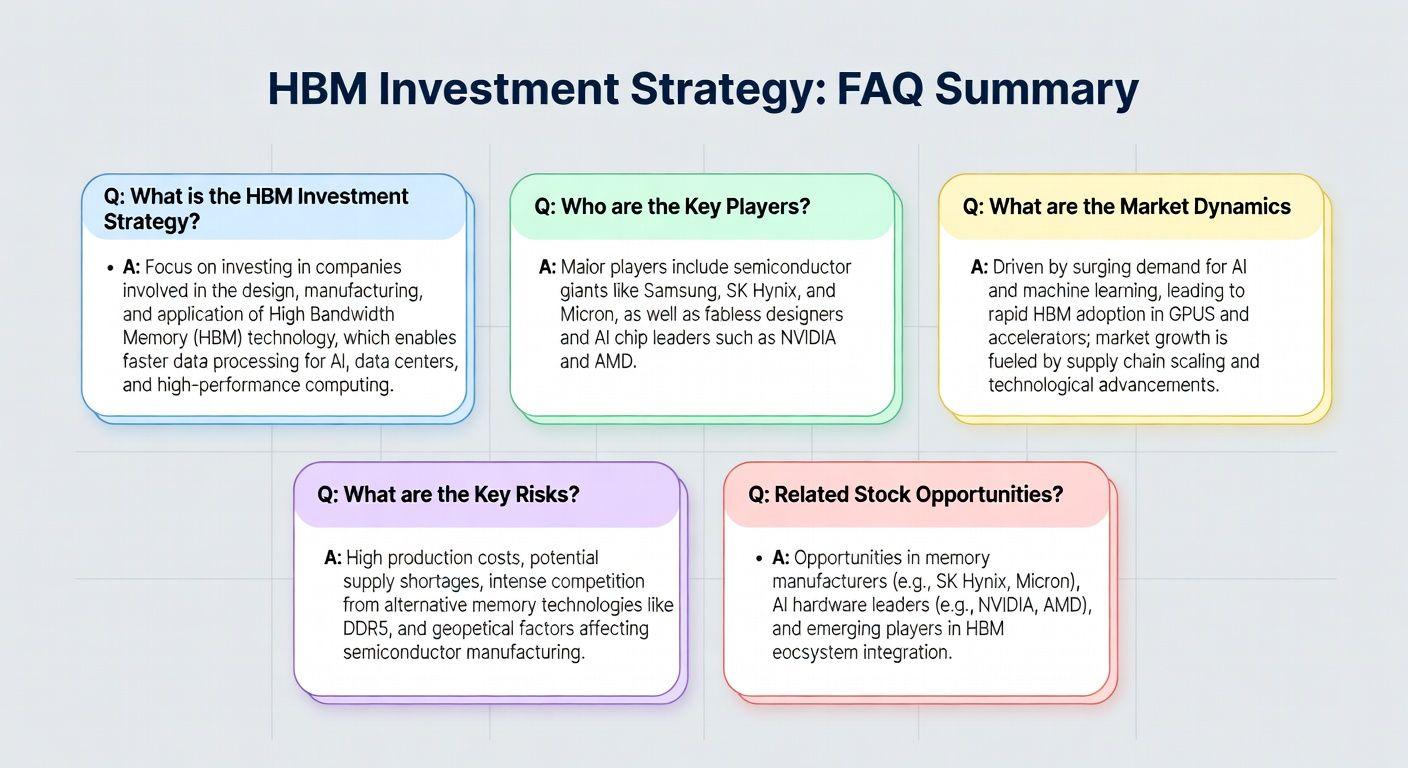 HBM Investment Strategy: FAQ Summary

Q: What is the HBM Investment Strategy?

• A: Focus on investing in companies involved in the design, manufacturing, and application of High Bandwidth Memory (HBM) technology, which enables faster data processing for AI, data centers, and high-performance computing.

Q: Who are the Key Players?

A: Maior players include semiconductor giants like Samsung, SK Hynix, and Micron, as well as fabless designers and AI chip leaders such as NVIDIA and AMD.

Q: What are the Market Dynamics

A: Driven by surging demand for AI and machine learning, leading to rapid HBM adoption in GPUS and accelerators; market growth is fueled by supply chain scaling and technological advancements.

Q: What are the Key Risks?

A: High production costs, potential supply shortages, intense competition from alternative memory technologies like DDR5, and geopetical factors affecting semiconductor manufacturing.

Q: Related Stock Opportunities?

• A: Opportunities in memory manufacturers (e.g., SK Hynix, Micron), AI hardware leaders (e.g., NVIDIA, AMD), and emerging players in HBM eocsystem integration.